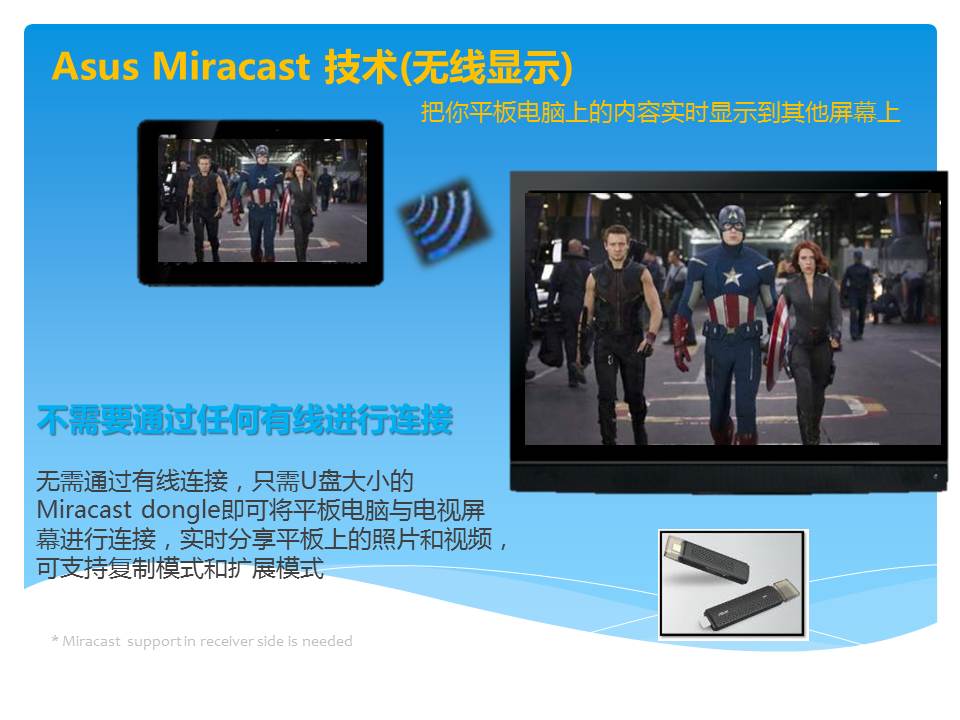 Asus Miracast 技术(无线显示)

把你平板电脑上的内容实时显示到其他屏幕上

不需要通过任何有线进行连接

无需通过有线连接，只需U盘大小的Miracast dongle即可将平板电脑与电视屏幕进行连接，实时分享平板上的照片和视频，可支持复制模式和扩展模式

* Miracast support in receiver side is needed